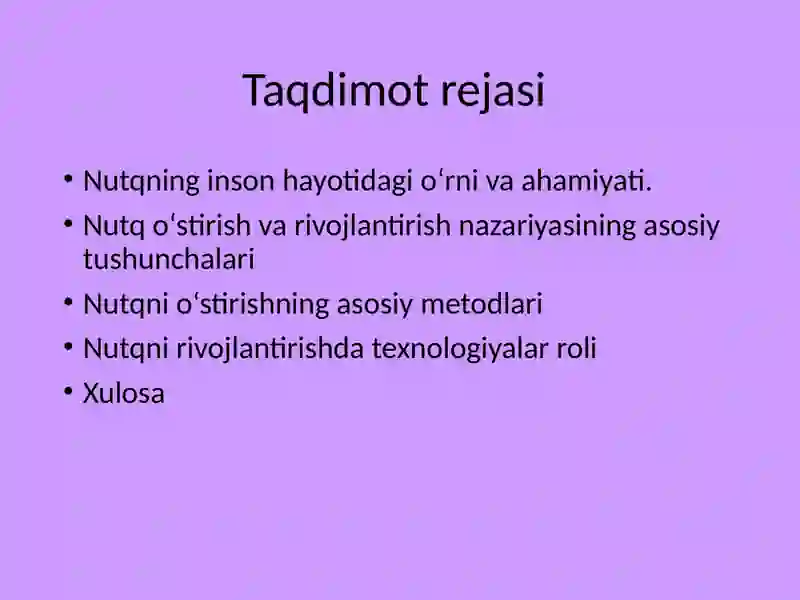 Taqdimot rejasi

• Nutqning inson hayotidagi oʻrni va ahamiyati.
• Nutq oʻstirish va rivojlantirish nazariyasining asosiy tushunchalari
• Nutqni oʻstirishning asosiy metodlari
• Nutqni rivojlantirishda texnologiyalar roli
• Xulosa